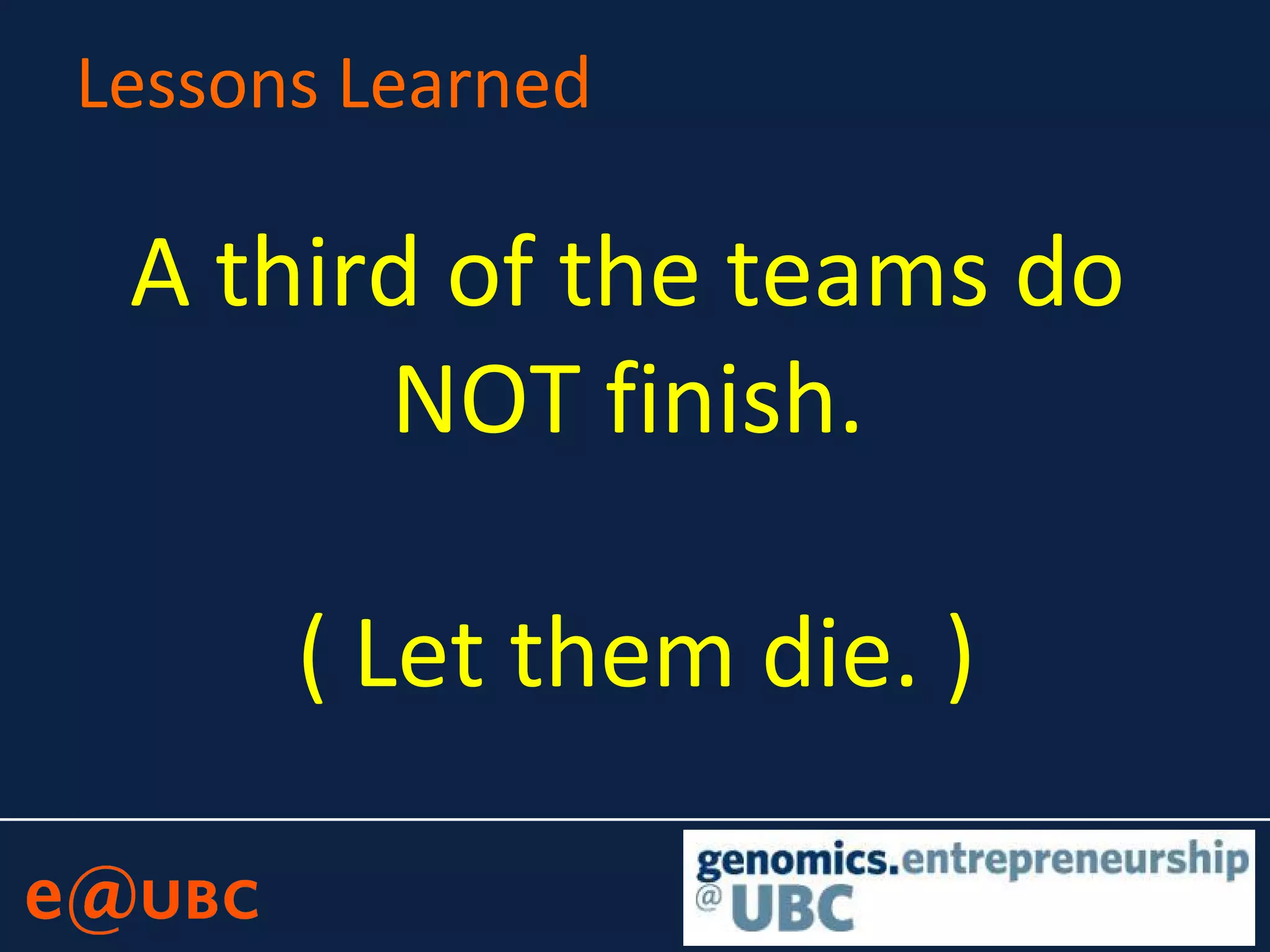 Lessons Learned

A third of the teams do NOT finish.

( Let them die. )

e@UBC

genomics.entrepreneurship
@UBC